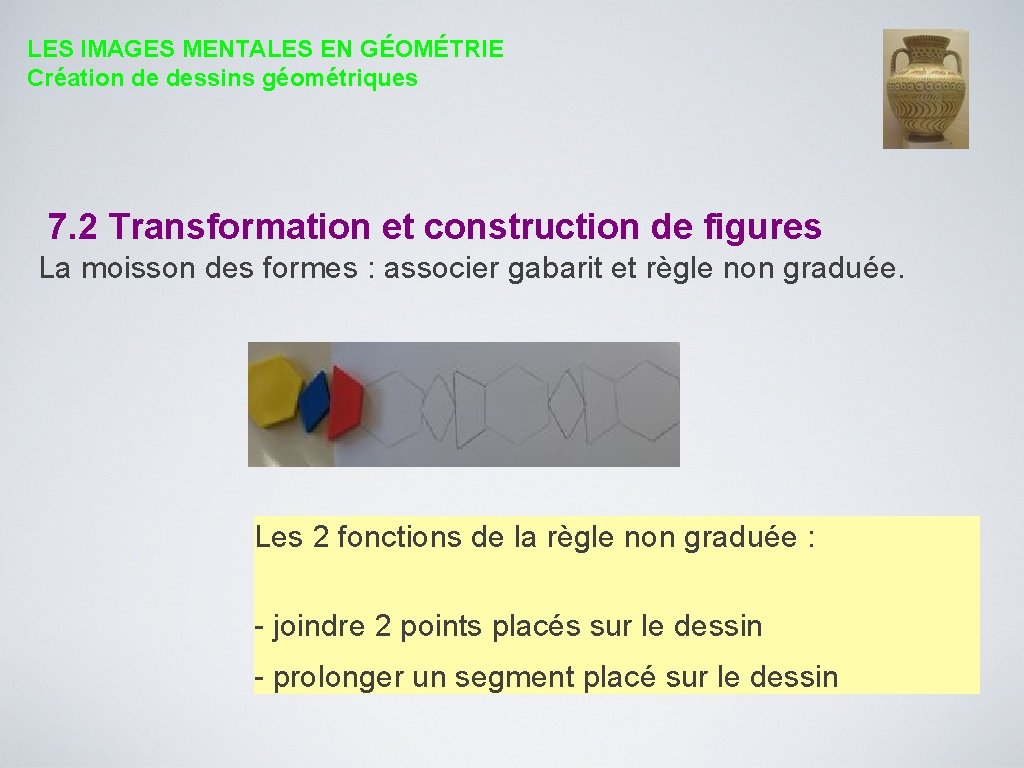 LES IMAGES MENTALES EN GÉOMÉTRIE
Création de dessins géométriques

7.2 Transformation et construction de figures
La moisson des formes : associer gabarit et règle non graduée.

Les 2 fonctions de la règle non graduée :

- joindre 2 points placés sur le dessin
- prolonger un segment placé sur le dessin